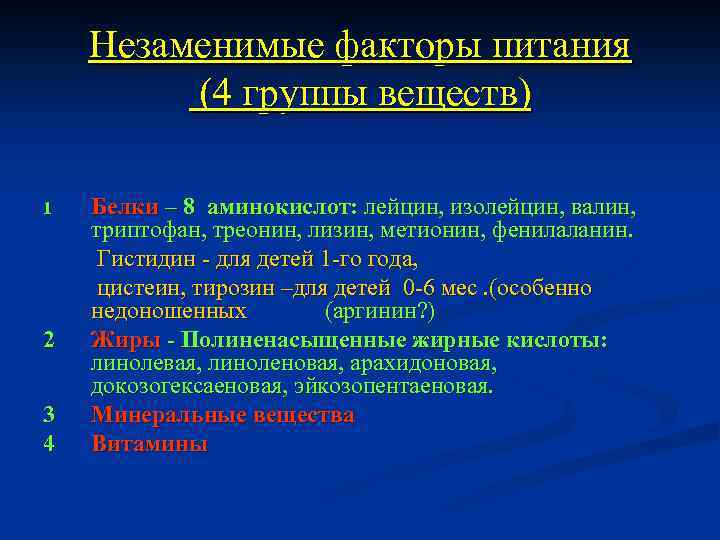 Незаменимые факторы питания
(4 группы веществ)

1 Белки – 8 аминокислот: лейцин, изолейцин, валин, триптофан, треонин, лизин, метионин, фенилаланин.
Гистидин - для детей 1-го года,
цистеин, тирозин –для детей 0-6 мес .(особенно недоношенных (аргинин?)

2 Жиры - Полиненасыщенные жирные кислоты: линолевая, линоленовая, арахидоновая, докозогексаеновая, эйкозопентаеновая.

3 Минеральные вещества

4 Витамины